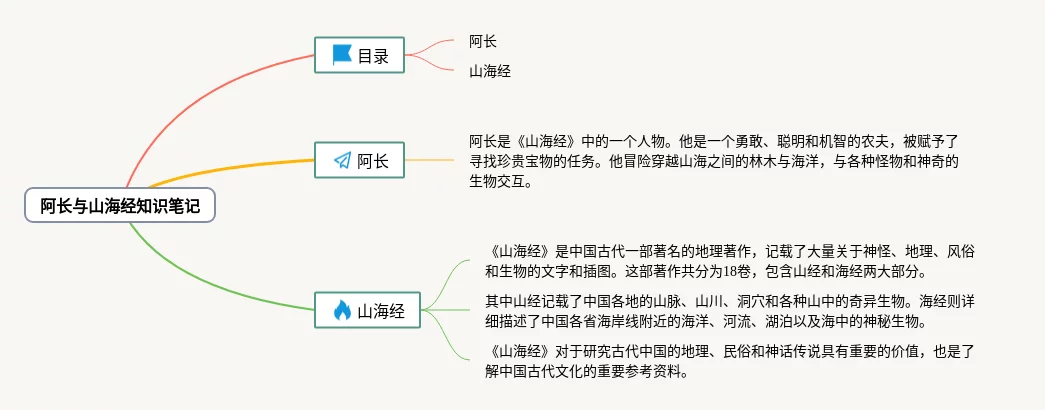 阿长与山海经知识笔记

目录

阿长

山海经

阿长

阿长是《山海经》中的一个人物。他是一个勇敢、聪明和机智的农夫，被赋予了寻找珍贵宝物的任务。他冒险穿越山海之间的林木与海洋，与各种怪物和神奇的生物交互。

山海经

《山海经》是中国古代一部著名的地理著作，记载了大量关于神怪、地理、风俗和生物的文字和插图。这部著作共分为18卷，包含山经和海经两大部分。

其中山经记载了中国各地的山脉、山川、洞穴和各种山中的奇异生物。海经则详细描述了中国各省海岸线附近的海洋、河流、湖泊以及海中的神秘生物。

《山海经》对于研究古代中国的地理、民俗和神话传说具有重要的价值，也是了解中国古代文化的重要参考资料。